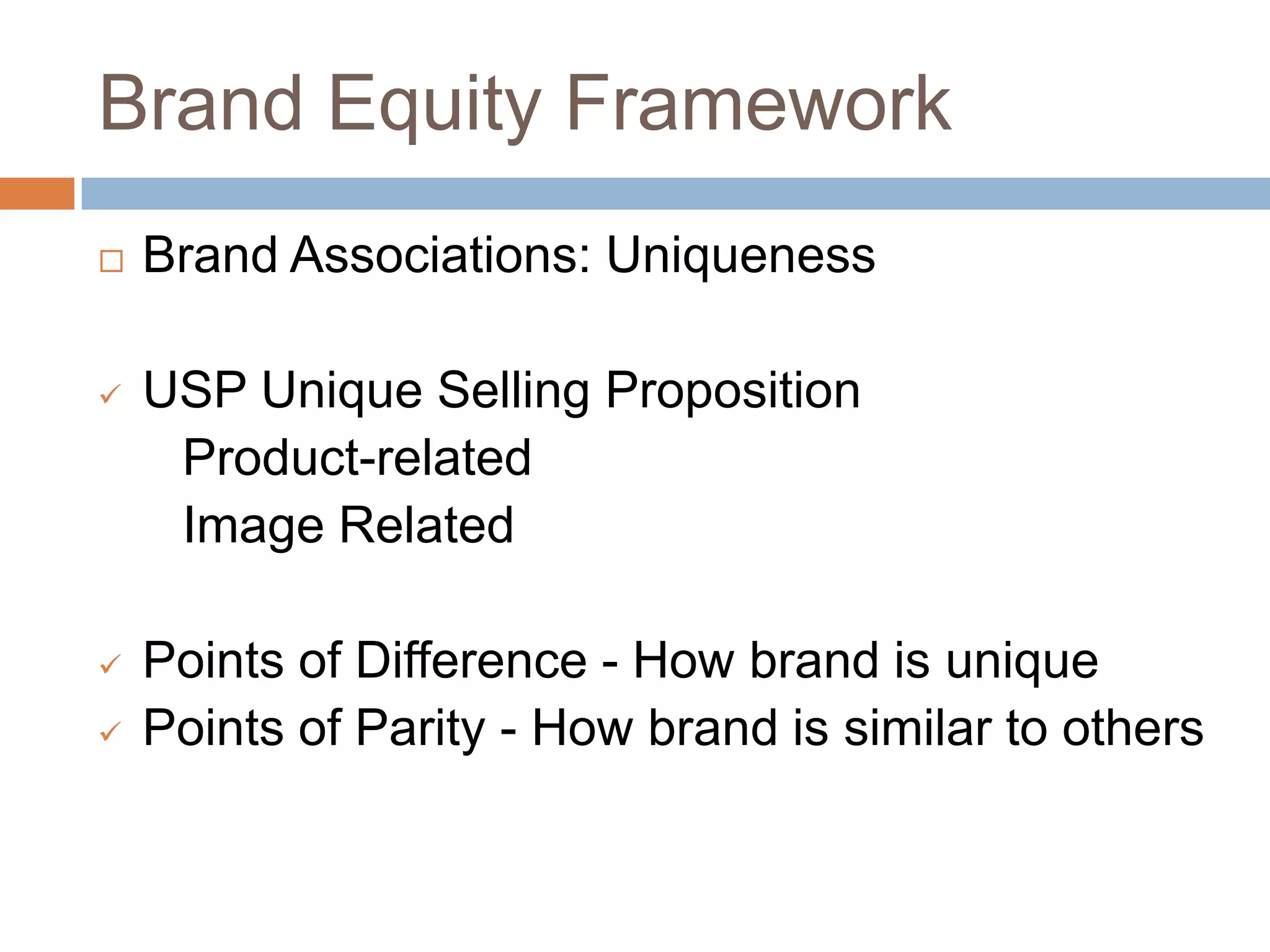 Brand Equity Framework

□ Brand Associations: Uniqueness

✓ USP Unique Selling Proposition
Product-related
Image Related

✓ Points of Difference - How brand is unique
✓ Points of Parity - How brand is similar to others